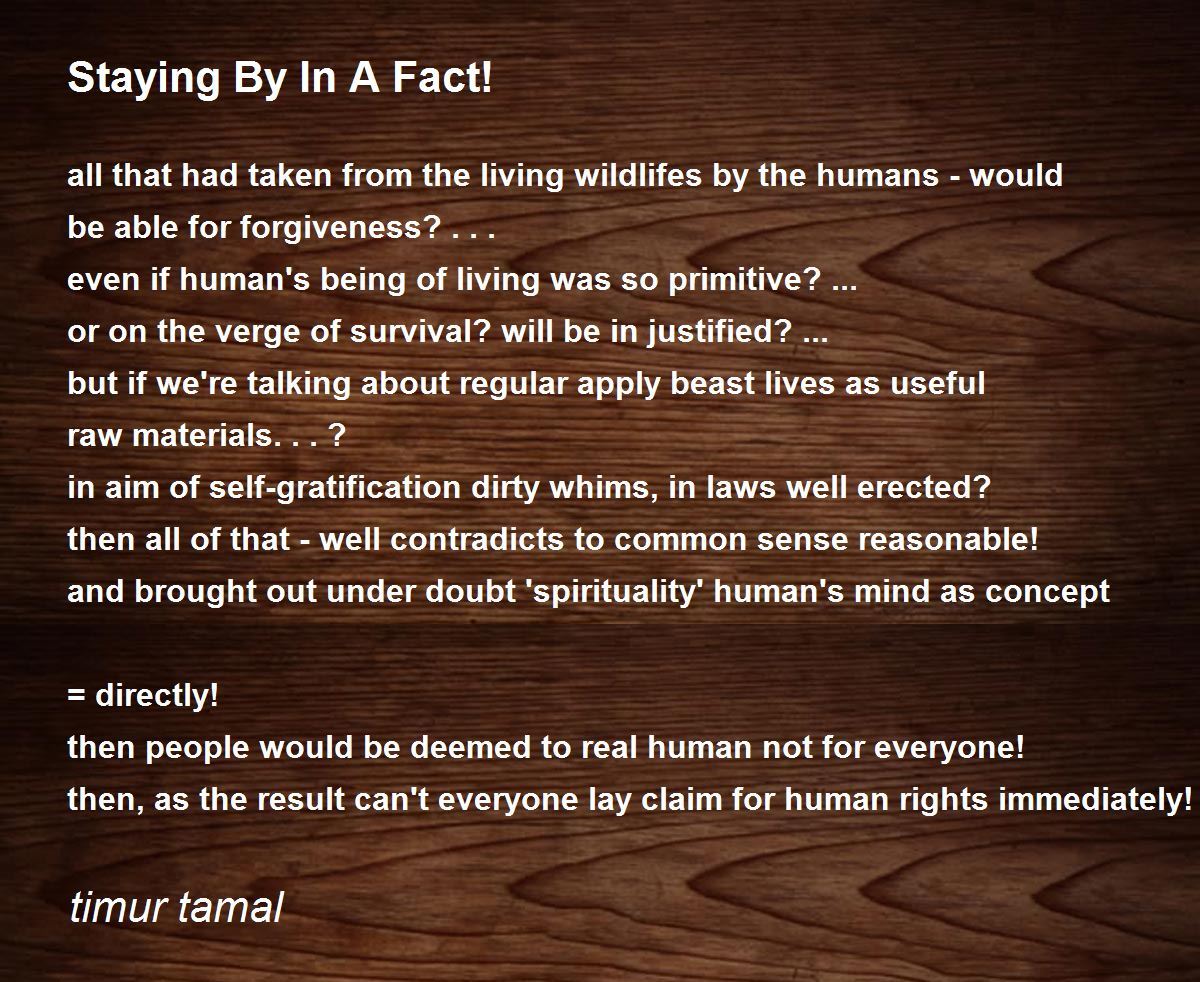 Staying By In A Fact!

all that had taken from the living wildlifes by the humans - would
be able for forgiveness? . . .
even if human's being of living was so primitive? ...
or on the verge of survival? will be in justified? ...
but if we're talking about regular apply beast lives as useful
raw materials. . . ?
in aim of self-gratification dirty whims, in laws well erected?
then all of that - well contradicts to common sense reasonable!
and brought out under doubt 'spirituality' human's mind as concept

= directly!
then people would be deemed to real human not for everyone!
then, as the result can't everyone lay claim for human rights immediately!

timur tamal